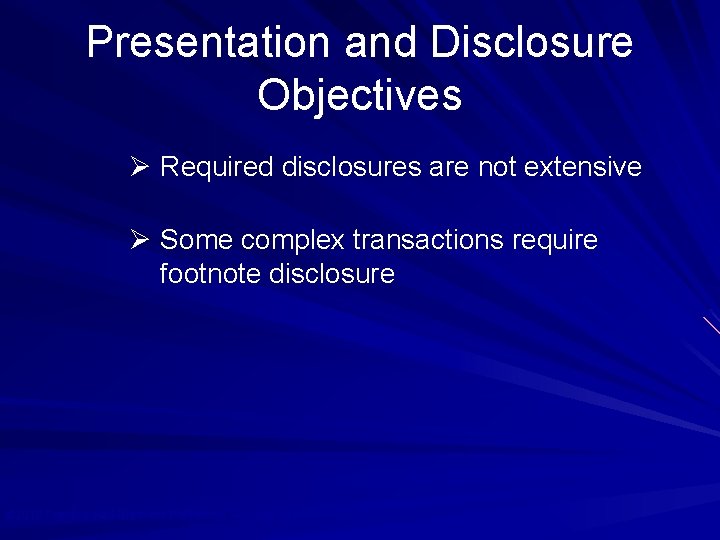 Presentation and Disclosure Objectives

➢ Required disclosures are not extensive

➢ Some complex transactions require footnote disclosure